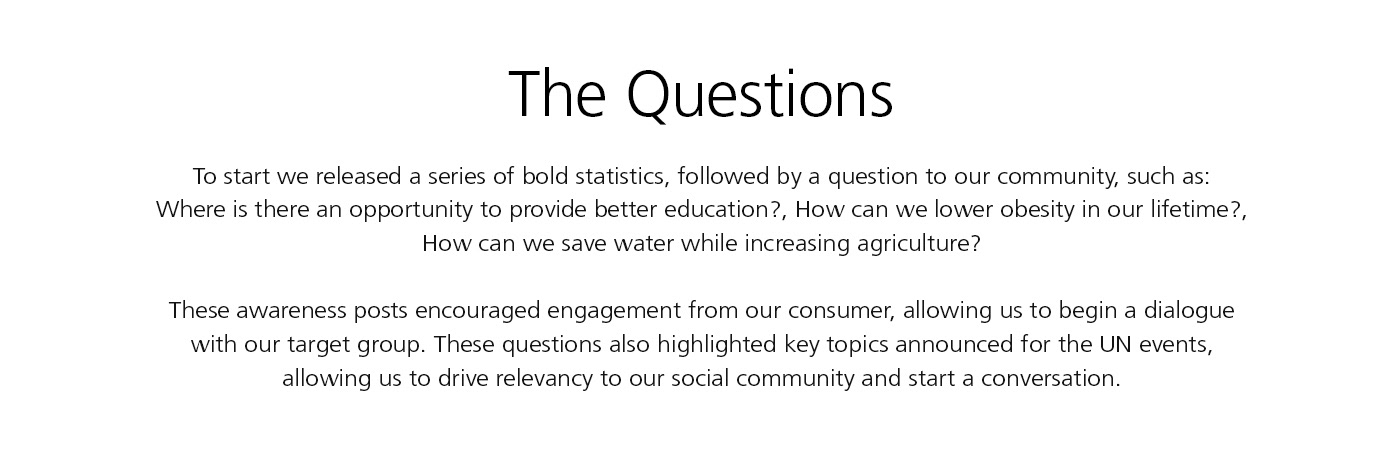 The Questions

To start we released a series of bold statistics, followed by a question to our community, such as: Where is there an opportunity to provide better education?, How can we lower obesity in our lifetime?, How can we save water while increasing agriculture?

These awareness posts encouraged engagement from our consumer, allowing us to begin a dialogue with our target group. These questions also highlighted key topics announced for the UN events, allowing us to drive relevancy to our social community and start a conversation.